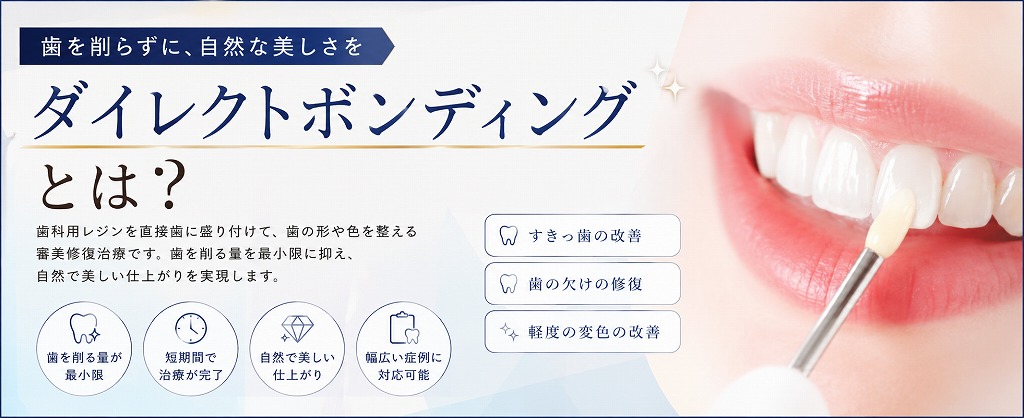 歯を削らずに、自然な美しさを

ダイレクトボンディング

とは？

歯科用レジンを直接歯に盛り付けて、歯の形や色を整える審美修復治療です。歯を削る量を最小限に抑え、自然で美しい仕上がりを実現します。

歯を削る量が最小限

短期間で治療が完了

自然で美しい仕上がり

幅広い症例に対応可能

すきっ歯の改善

歯の欠けの修復

軽度の変色の改善